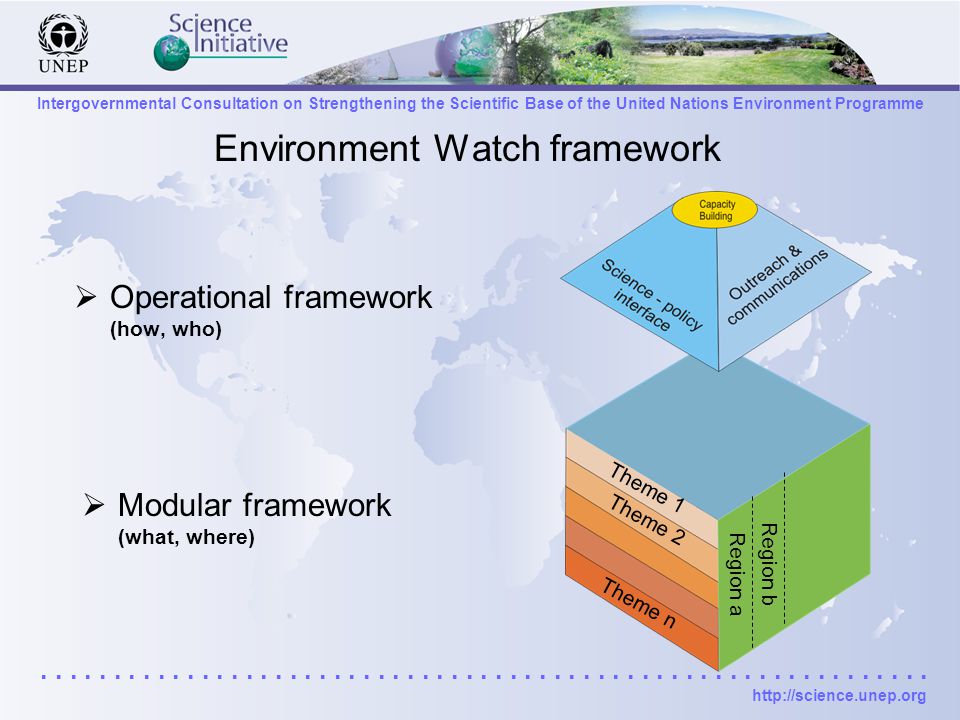 UNEP

Science Initiative

Intergovernmental Consultation on Strengthening the Scientific Base of the United Nations Environment Programme

Environment Watch framework

➢ Operational framework
(how, who)

➢ Modular framework
(what, where)

Capacity Building

Science - policy interface

Outreach & communications

Theme 1

Theme 2

Theme n

Region a

Region b

http://science.unep.org